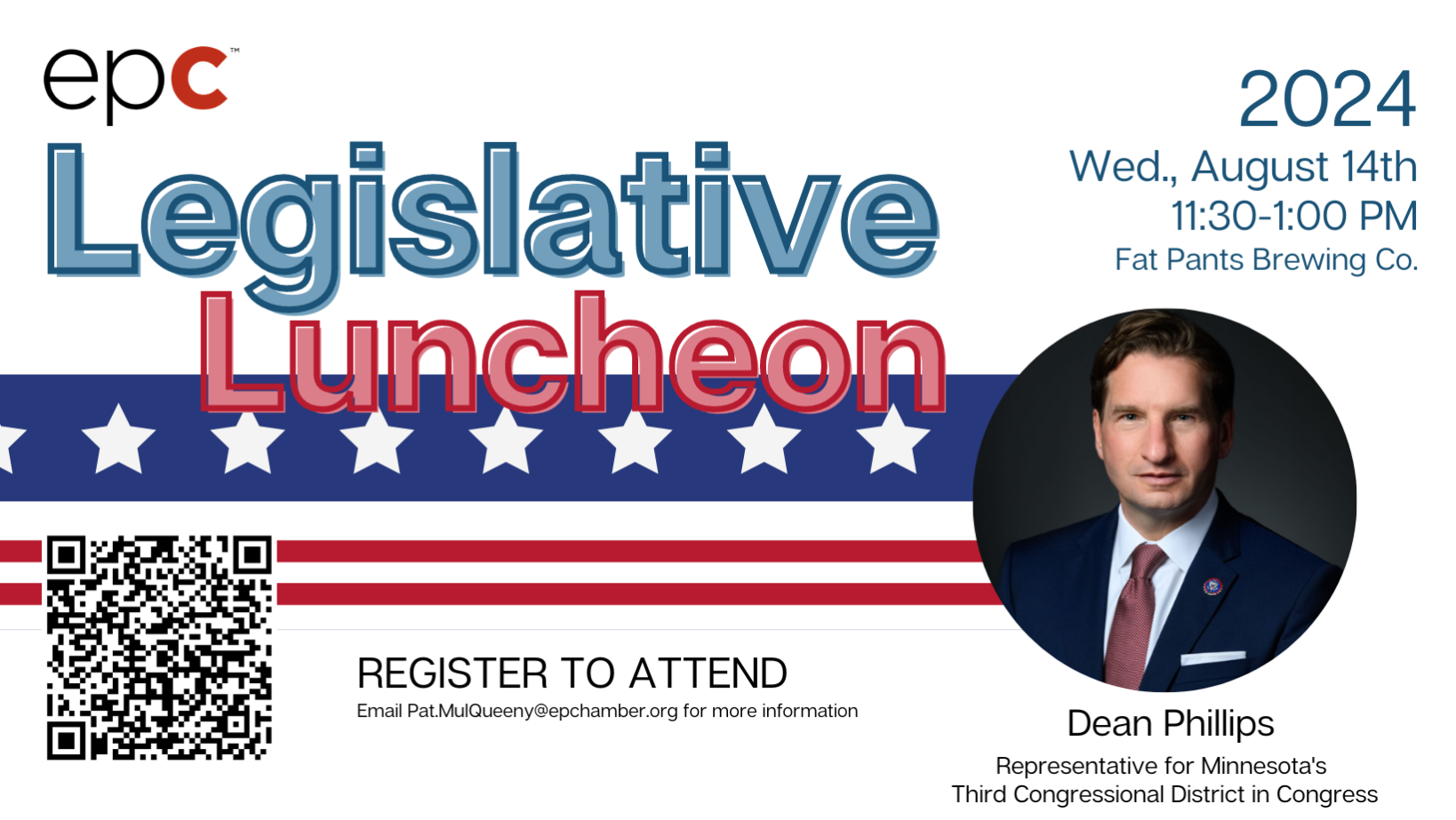 epc™

Legislative Luncheon

2024
Wed., August 14th
11:30-1:00 PM
Fat Pants Brewing Co.

REGISTER TO ATTEND
Email Pat.MulQueeny@epchamber.org for more information

Dean Phillips
Representative for Minnesota's Third Congressional District in Congress